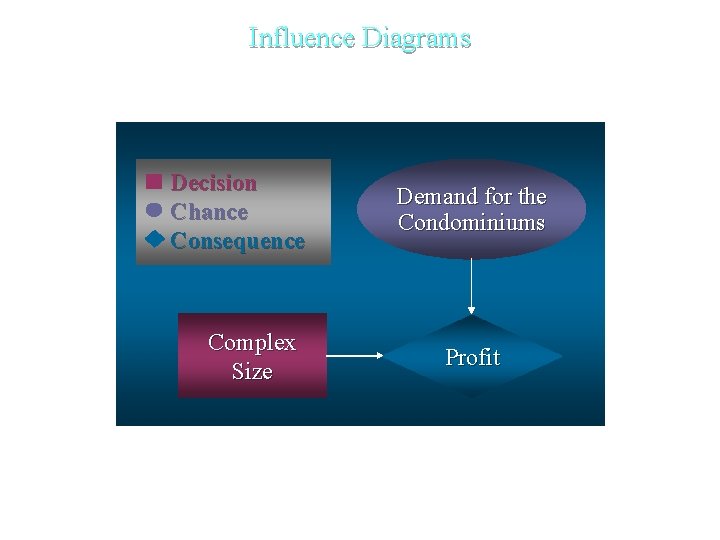 Influence Diagrams

Decision
Chance
Consequence

Demand for the Condominiums

Complex Size

Profit